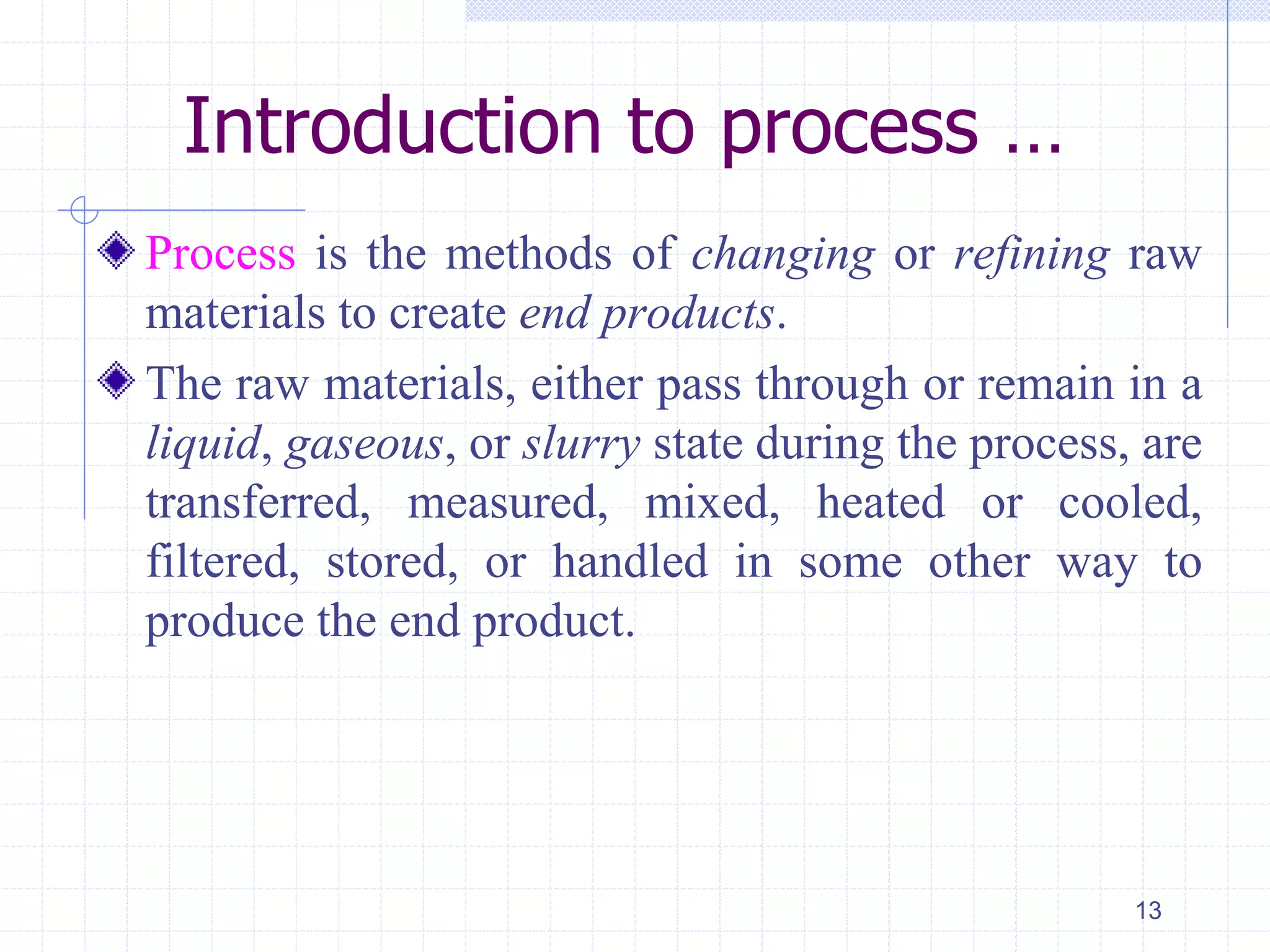 Introduction to process …

Process is the methods of changing or refining raw materials to create end products.

The raw materials, either pass through or remain in a liquid, gaseous, or slurry state during the process, are transferred, measured, mixed, heated or cooled, filtered, stored, or handled in some other way to produce the end product.

13